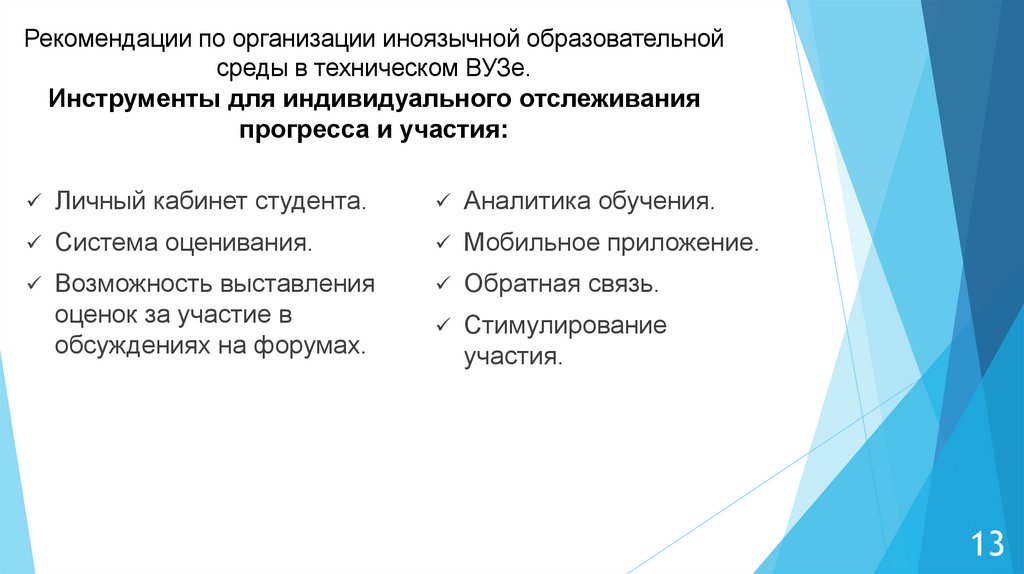 Рекомендации по организации иноязычной образовательной среды в техническом ВУЗе.
Инструменты для индивидуального отслеживания прогресса и участия:

✓ Личный кабинет студента.
✓ Система оценивания.
✓ Возможность выставления оценок за участие в обсуждениях на форумах.

✓ Аналитика обучения.
✓ Мобильное приложение.
✓ Обратная связь.
✓ Стимулирование участия.

13